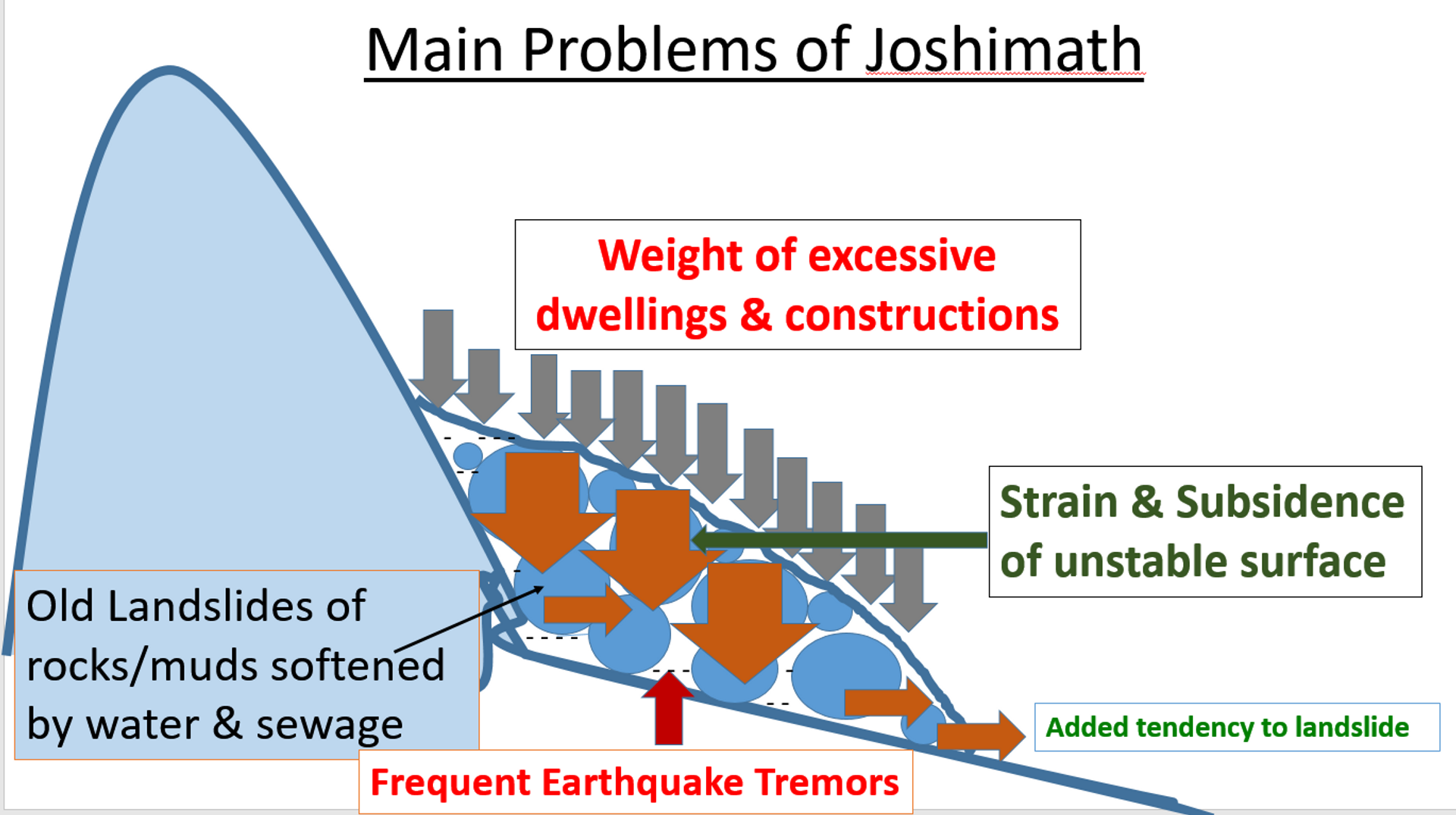 Main Problems of Joshimath

Weight of excessive dwellings & constructions

Strain & Subsidence of unstable surface

Old Landslides of rocks/muds softened by water & sewage

Added tendency to landslide

Frequent Earthquake Tremors